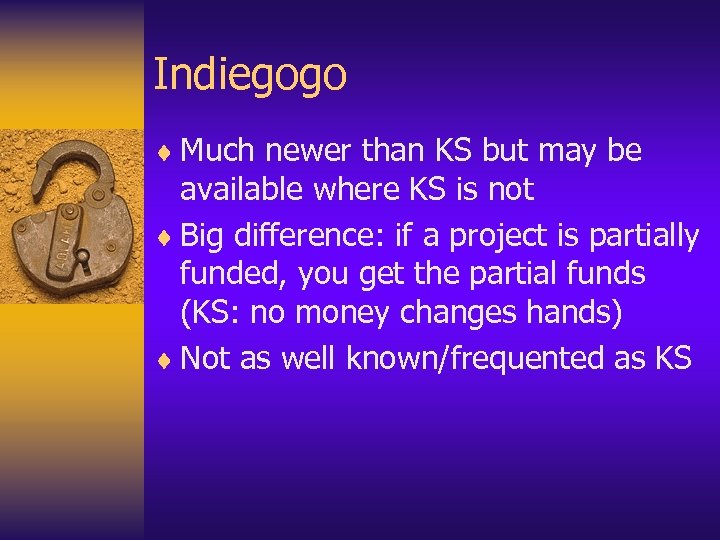 Indiegogo

♦ Much newer than KS but may be available where KS is not
♦ Big difference: if a project is partially funded, you get the partial funds (KS: no money changes hands)
♦ Not as well known/frequented as KS